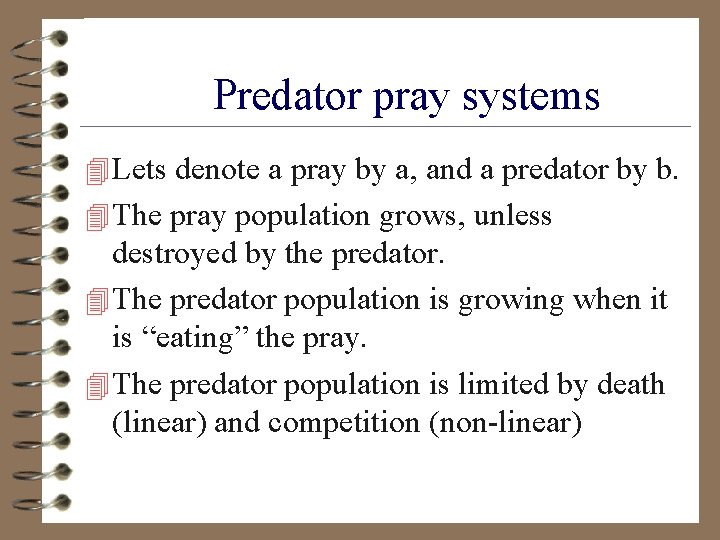 Predator pray systems

Lets denote a pray by a, and a predator by b.

The pray population grows, unless destroyed by the predator.

The predator population is growing when it is “eating” the pray.

The predator population is limited by death (linear) and competition (non-linear)